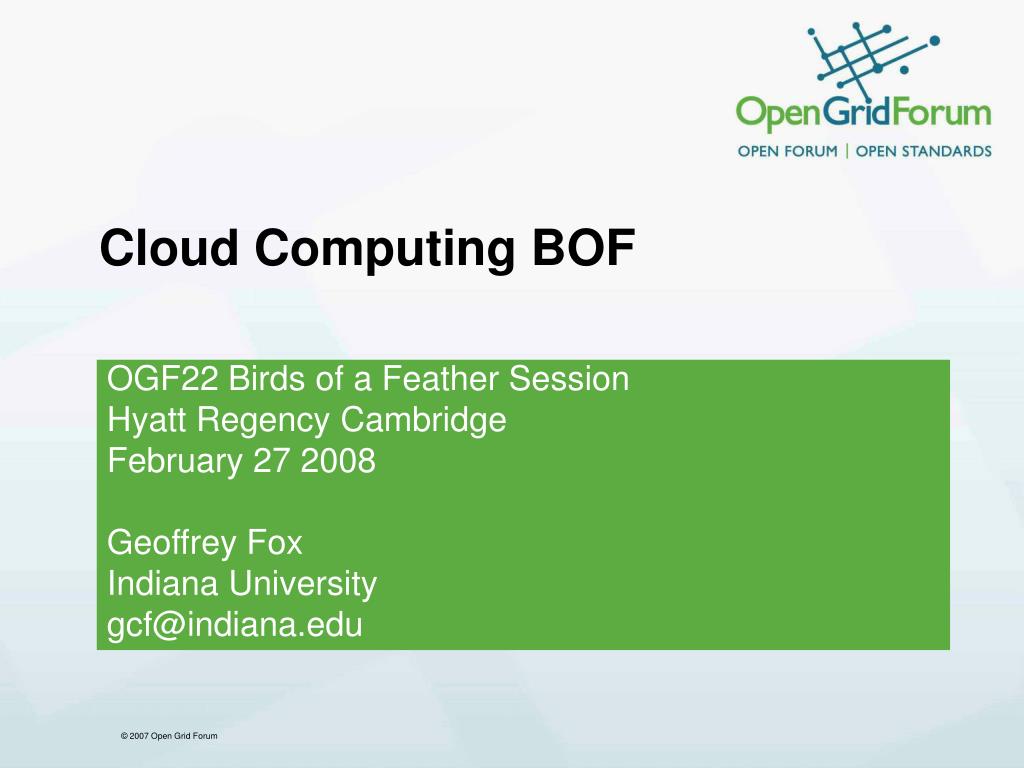 OpenGridForum
OPEN FORUM | OPEN STANDARDS

Cloud Computing BOF

OGF22 Birds of a Feather Session
Hyatt Regency Cambridge
February 27 2008

Geoffrey Fox
Indiana University
gcf@indiana.edu

© 2007 Open Grid Forum